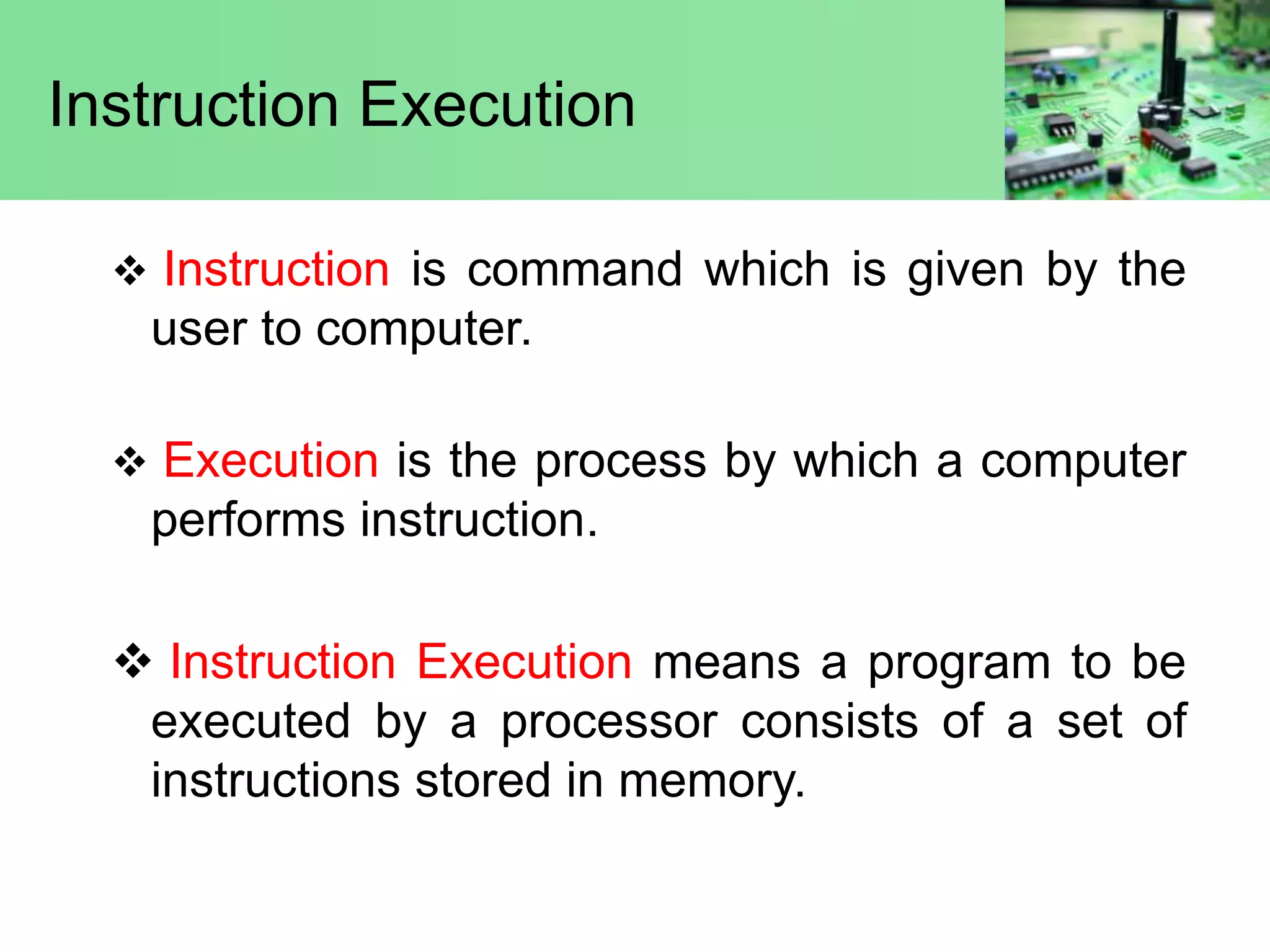 Instruction Execution

❖ Instruction is command which is given by the user to computer.

❖ Execution is the process by which a computer performs instruction.

❖ Instruction Execution means a program to be executed by a processor consists of a set of instructions stored in memory.